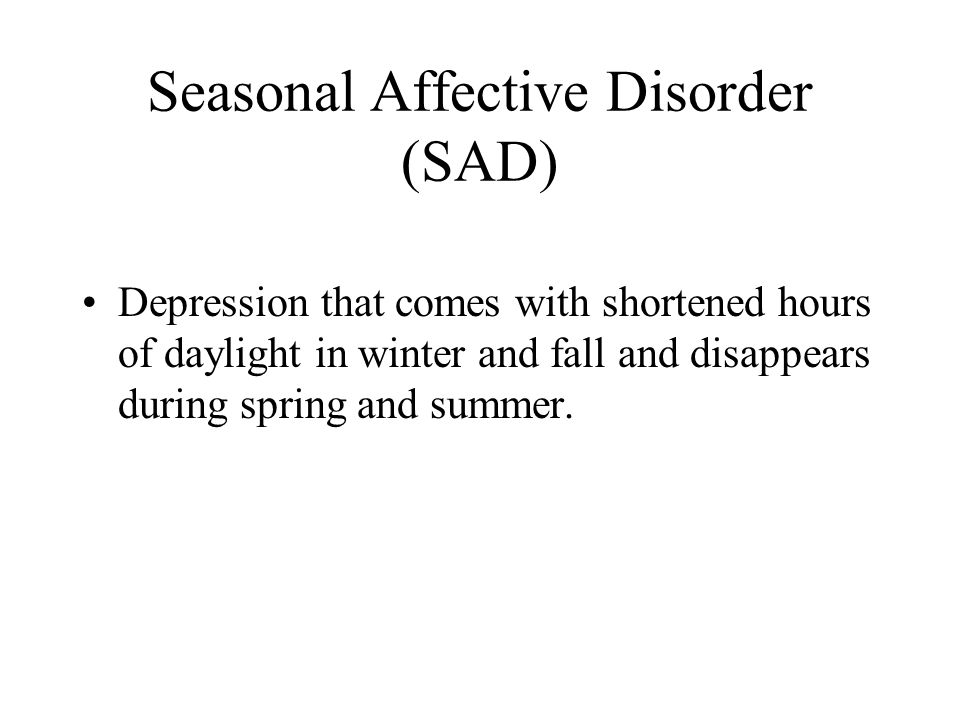 Seasonal Affective Disorder (SAD)

• Depression that comes with shortened hours of daylight in winter and fall and disappears during spring and summer.